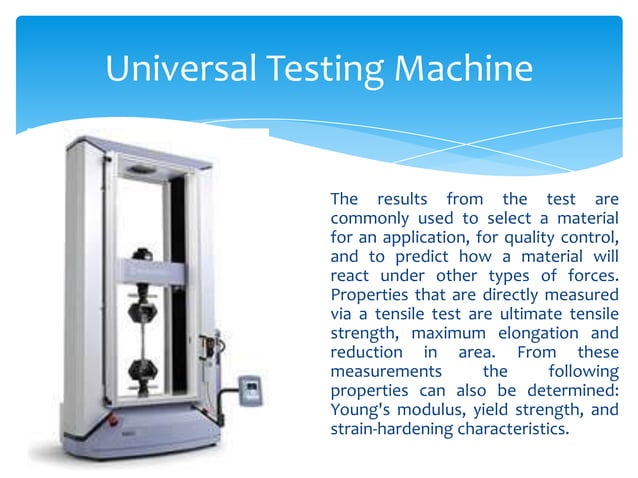 Universal Testing Machine

The results from the test are commonly used to select a material for an application, for quality control, and to predict how a material will react under other types of forces. Properties that are directly measured via a tensile test are ultimate tensile strength, maximum elongation and reduction in area. From these measurements the following properties can also be determined: Young's modulus, yield strength, and strain-hardening characteristics.